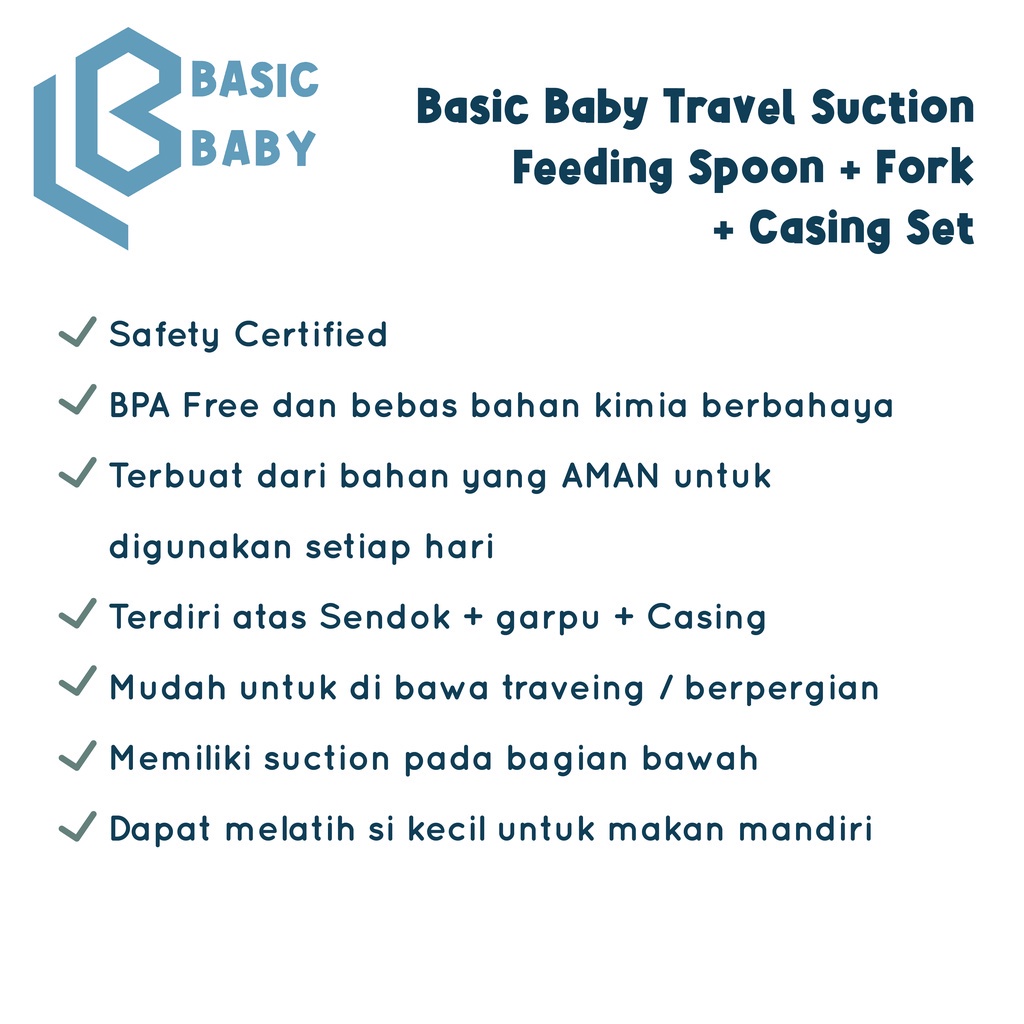 BASIC BABY

Basic Baby Travel Suction Feeding Spoon + Fork + Casing Set

✓ Safety Certified

✓ BPA Free dan bebas bahan kimia berbahaya

✓ Terbuat dari bahan yang AMAN untuk digunakan setiap hari

✓ Terdiri atas Sendok + garpu + Casing

✓ Mudah untuk di bawa traveing / berpergian

✓ Memiliki suction pada bagian bawah

✓ Dapat melatih si kecil untuk makan mandiri